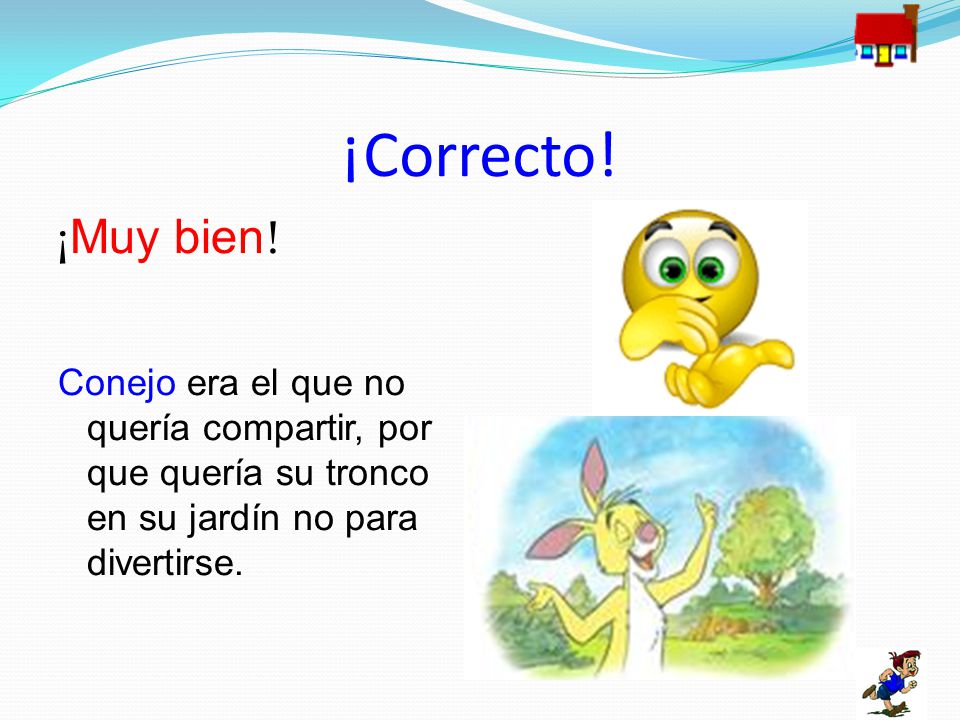 ¡Correcto!

¡Muy bien!

Conejo era el que no quería compartir, por que quería su tronco en su jardín no para divertirse.